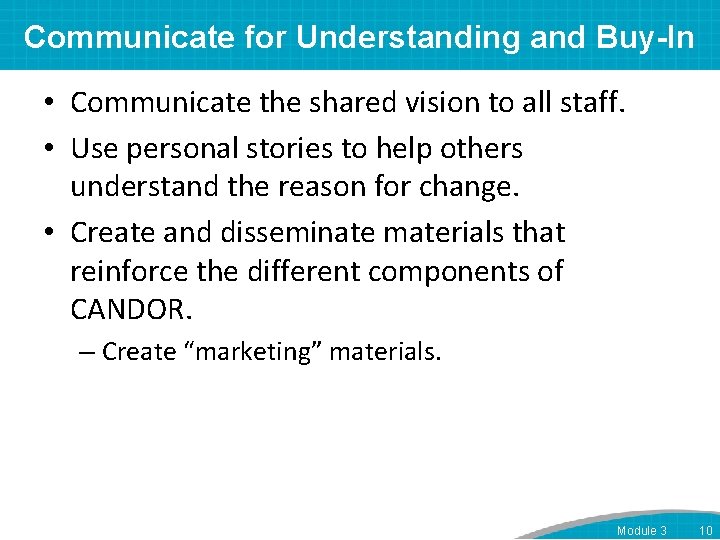 Communicate for Understanding and Buy-In

• Communicate the shared vision to all staff.

• Use personal stories to help others understand the reason for change.

• Create and disseminate materials that reinforce the different components of CANDOR.

– Create “marketing” materials.

Module 3 10